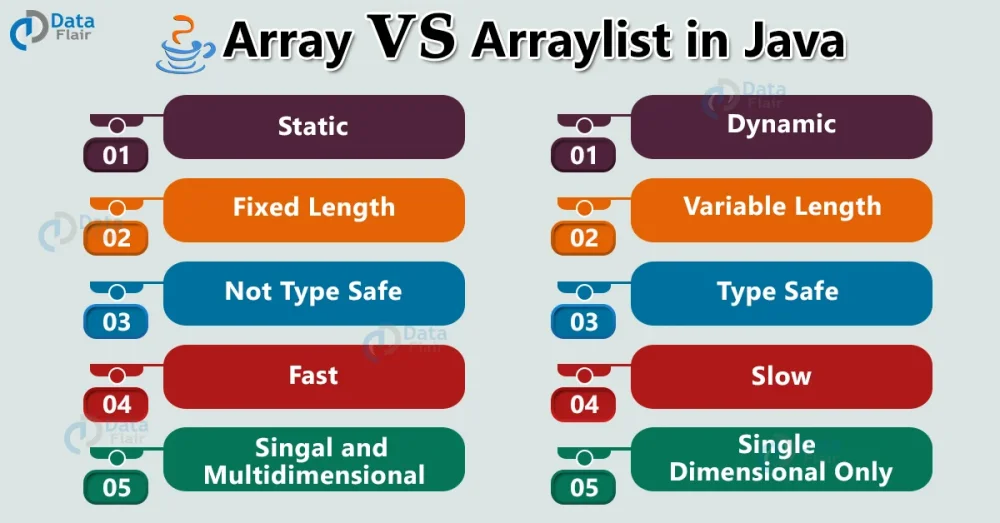 Data Flair

Array VS Arraylist in Java

01 Static

02 Fixed Length

03 Not Type Safe

04 Fast

05 Singal and Multidimensional

01 Dynamic

02 Variable Length

03 Type Safe

04 Slow

05 Single Dimensional Only